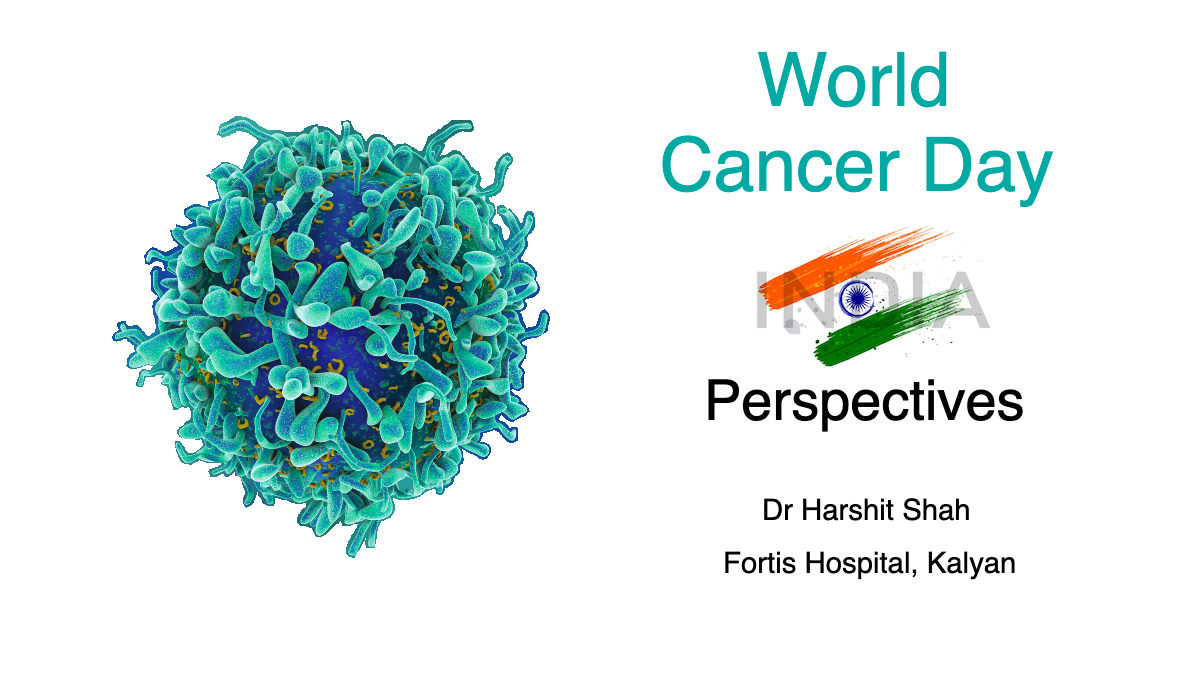 World Cancer Day

INDIA

Perspectives

Dr Harshit Shah

Fortis Hospital, Kalyan